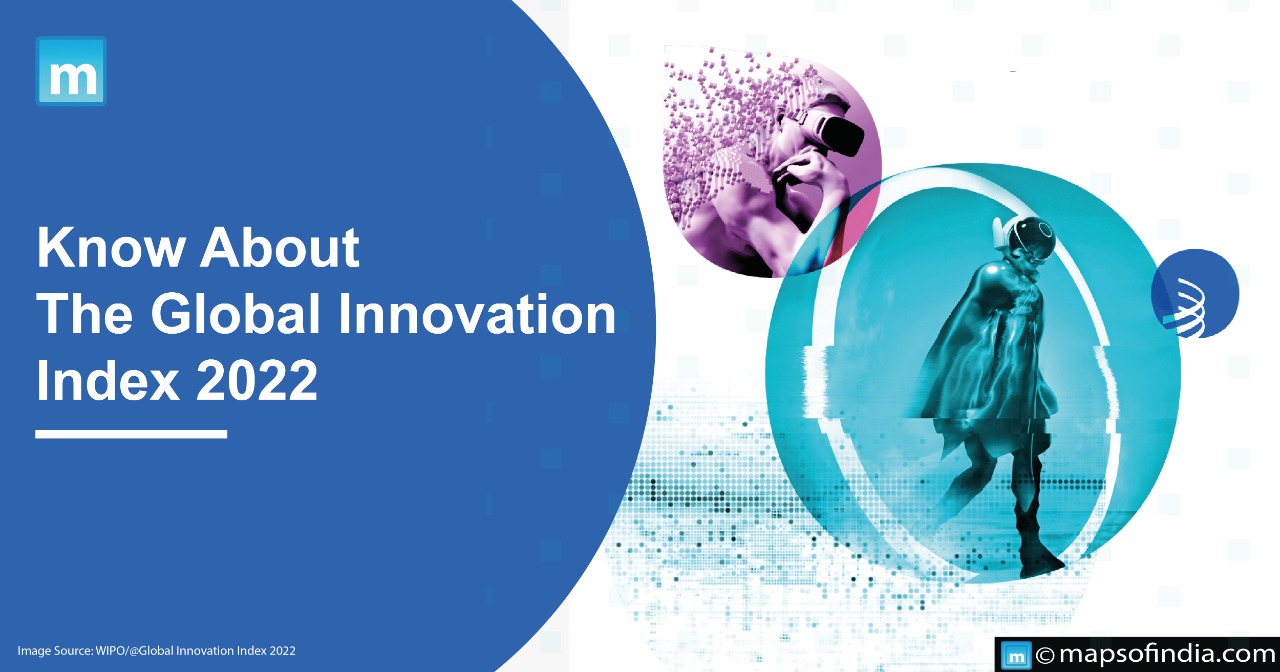 m

Know About
The Global Innovation
Index 2022

Image Source: WIPO/@Global Innovation Index 2022

m © mapsofindia.com